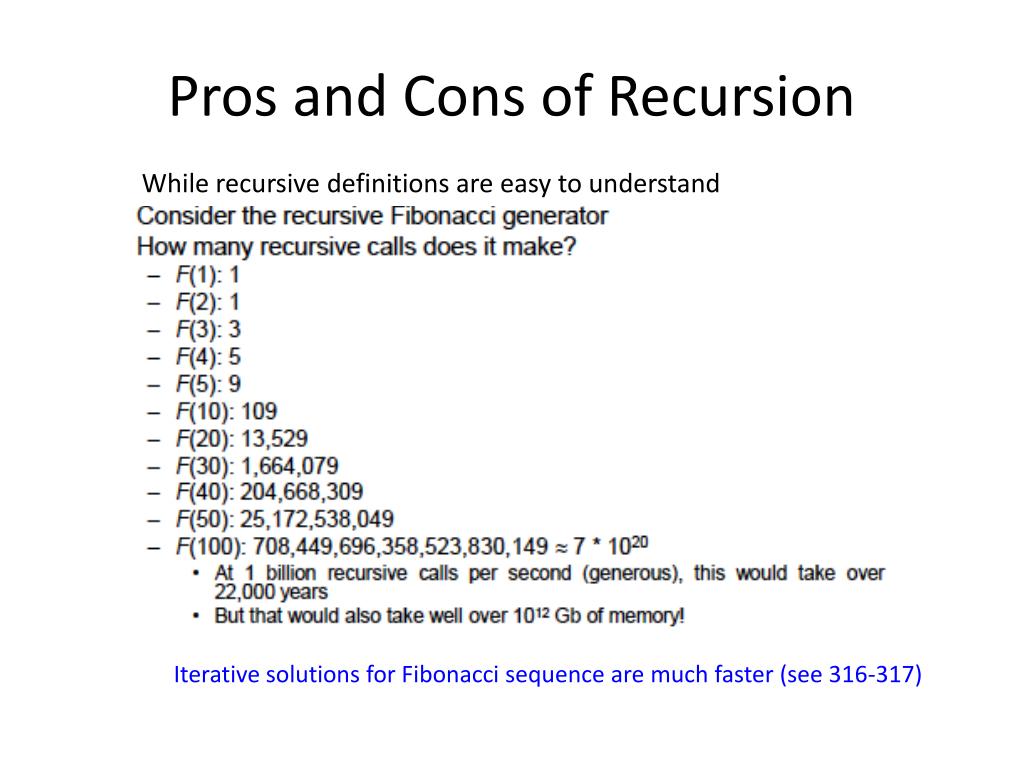 Pros and Cons of Recursion

While recursive definitions are easy to understand

Consider the recursive Fibonacci generator

How many recursive calls does it make?

– $F(1)$: 1
– $F(2)$: 1
– $F(3)$: 3
– $F(4)$: 5
– $F(5)$: 9
– $F(10)$: 109
– $F(20)$: 13,529
– $F(30)$: 1,664,079
– $F(40)$: 204,668,309
– $F(50)$: 25,172,538,049
– $F(100)$: 708,449,696,358,523,830,149 $\approx 7 * 10^{20}$
  • At 1 billion recursive calls per second (generous), this would take over 22,000 years
  • But that would also take well over $10^{12}$ Gb of memory!

Iterative solutions for Fibonacci sequence are much faster (see 316-317)